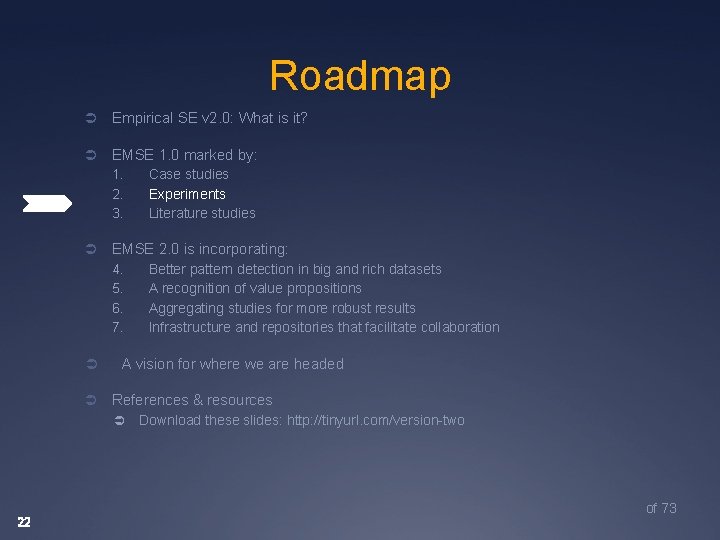 Roadmap

➲ Empirical SE v2.0: What is it?

➲ EMSE 1.0 marked by:
1. Case studies
2. Experiments
3. Literature studies

➲ EMSE 2.0 is incorporating:
4. Better pattern detection in big and rich datasets
5. A recognition of value propositions
6. Aggregating studies for more robust results
7. Infrastructure and repositories that facilitate collaboration

➲ A vision for where we are headed

➲ References & resources
➲ Download these slides: http://tinyurl.com/version-two

of 73

22